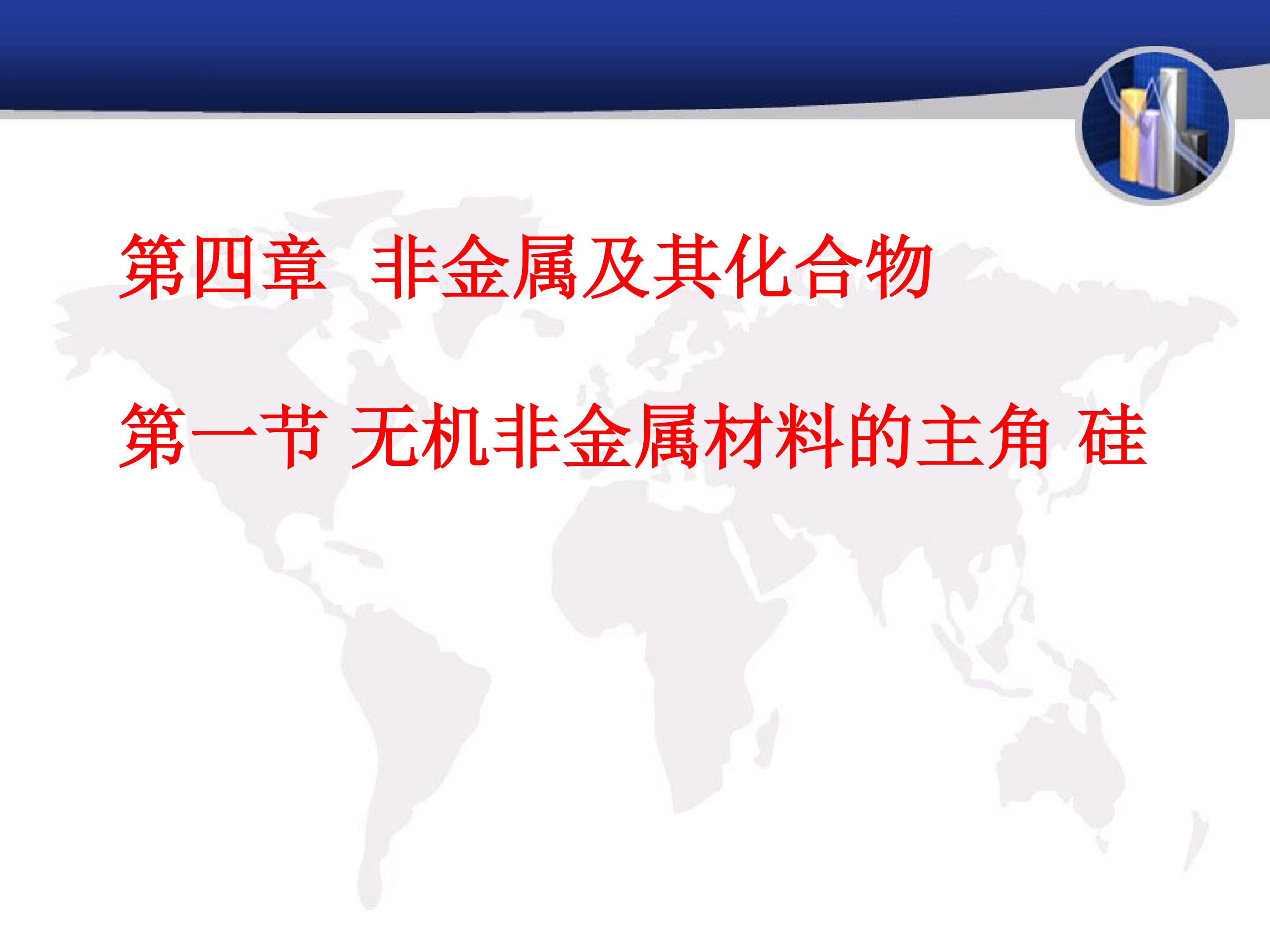 第四章 非金属及其化合物

第一节 无机非金属材料的主角 硅